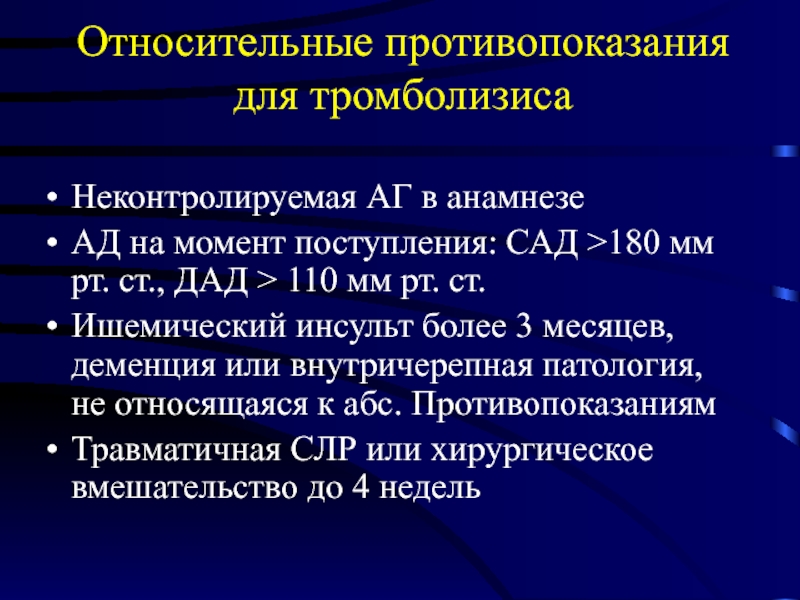 Относительные противопоказания для тромболизиса

• Неконтролируемая АГ в анамнезе
• АД на момент поступления: САД >180 мм рт. ст., ДАД > 110 мм рт. ст.
• Ишемический инсульт более 3 месяцев, деменция или внутричерепная патология, не относящаяся к абс. Противопоказаниям
• Травматичная СЛР или хирургическое вмешательство до 4 недель